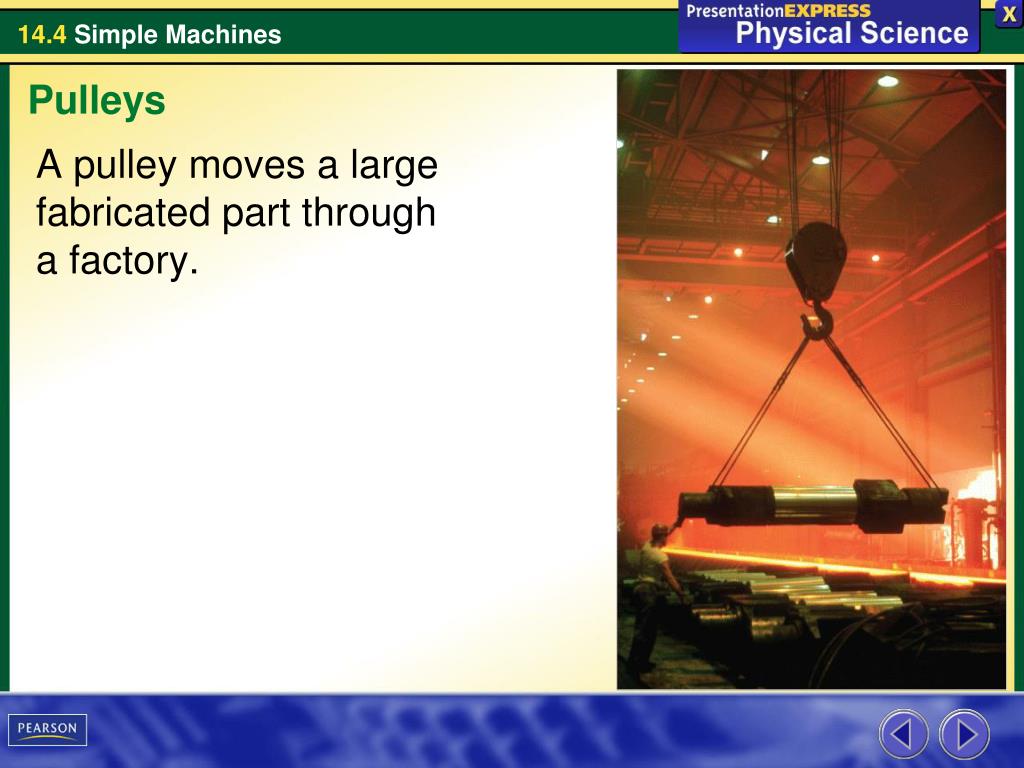 14.4 Simple Machines

PresentationEXPRESS
Physical Science

X

Pulleys

A pulley moves a large fabricated part through a factory.

PEARSON